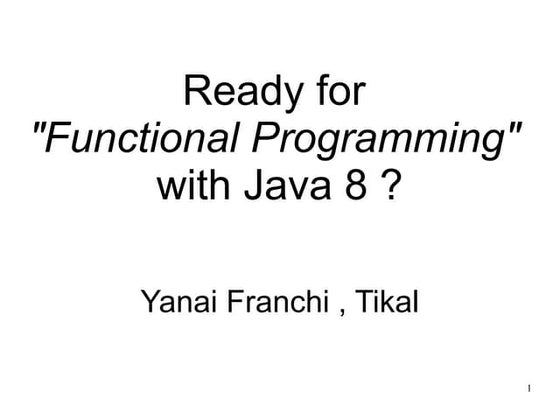 Ready for
"Functional Programming"
with Java 8 ?

Yanai Franchi , Tikal

1